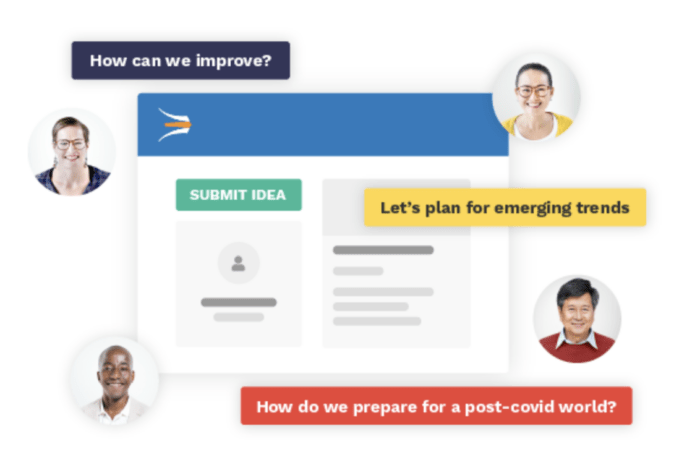 How can we improve?

SUBMIT IDEA

Let's plan for emerging trends

How do we prepare for a post-covid world?